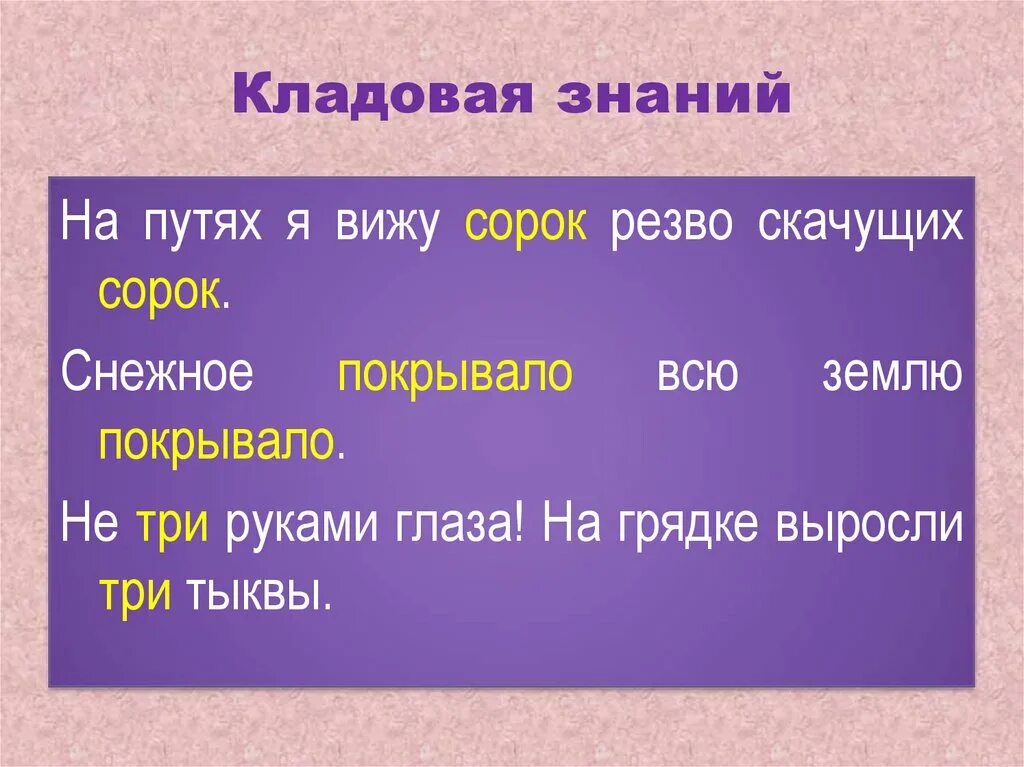 Кладовая знаний

На путях я вижу сорок резво скачущих сорок.

Снежное покрывало всю землю покрывало.

Не три руками глаза! На грядке выросли три тыквы.